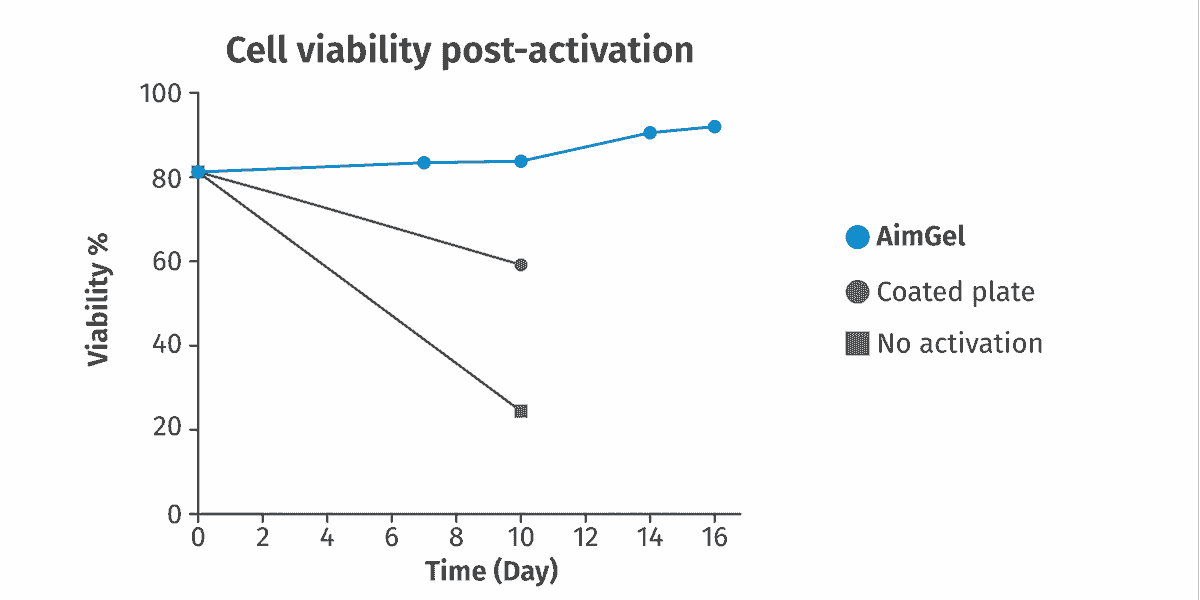 Cell viability post-activation

Viability %

100
80
60
40
20
0

0 2 4 6 8 10 12 14 16

Time (Day)

AimGel
Coated plate
No activation